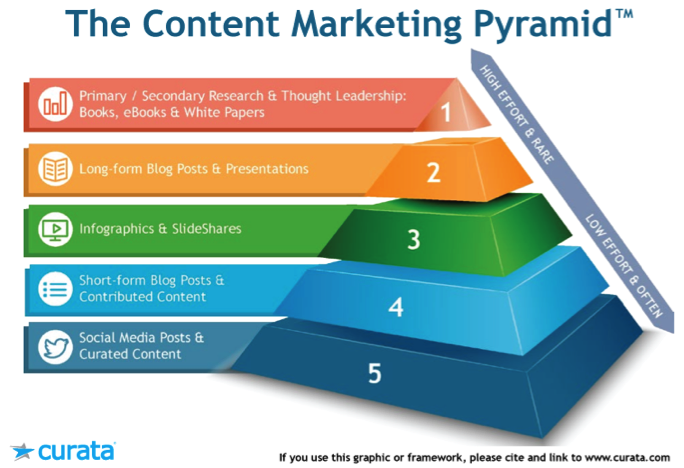 The Content Marketing Pyramid™

Primary / Secondary Research & Thought Leadership: Books, eBooks & White Papers

1

Long-form Blog Posts & Presentations

2

Infographics & SlideShares

3

Short-form Blog Posts & Contributed Content

4

Social Media Posts & Curated Content

5

HIGH EFFORT & RARE

LOW EFFORT & OFTEN

curata

If you use this graphic or framework, please cite and link to www.curata.com